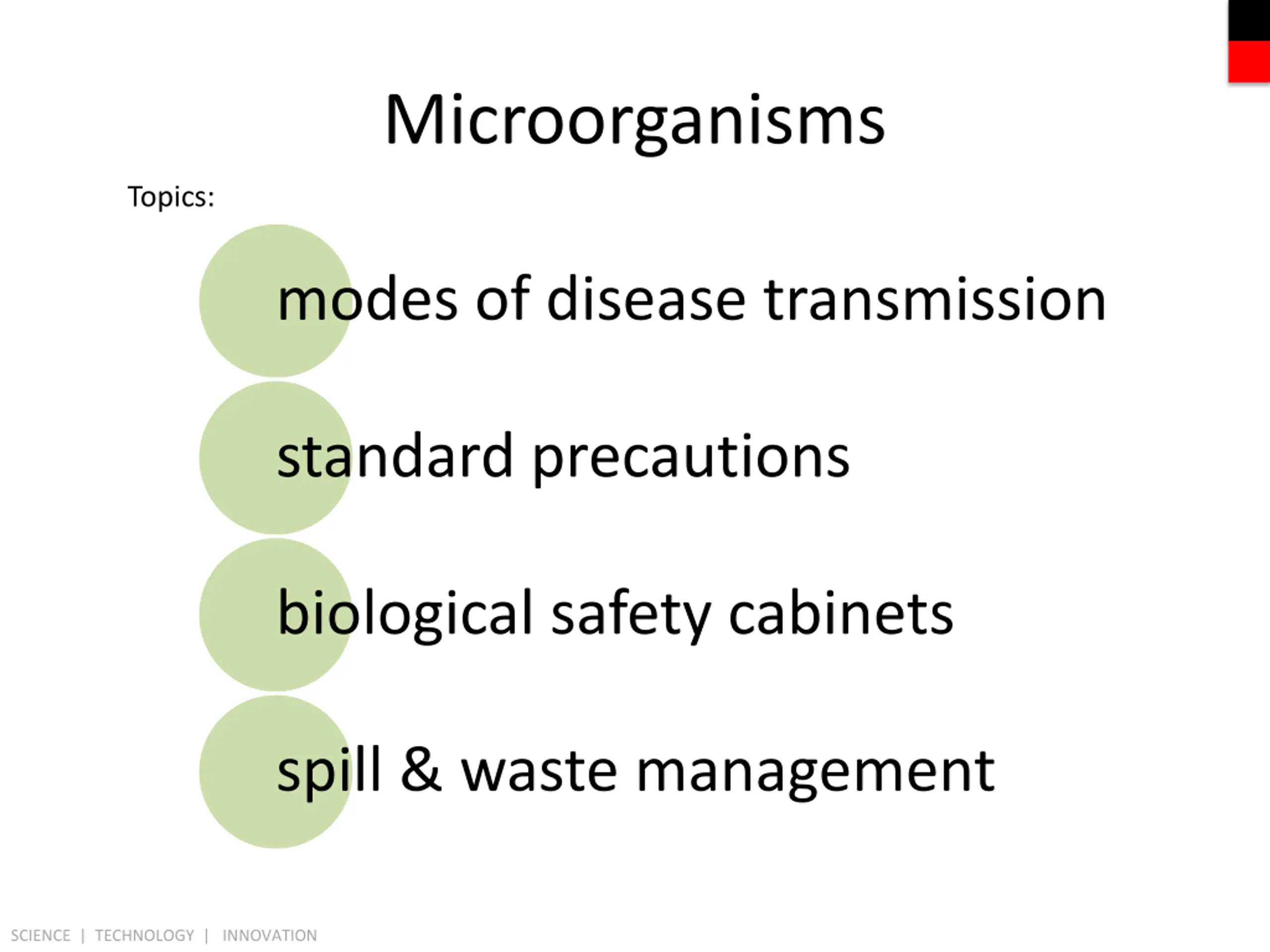 Microorganisms

Topics:

modes of disease transmission

standard precautions

biological safety cabinets

spill & waste management

SCIENCE | TECHNOLOGY | INNOVATION